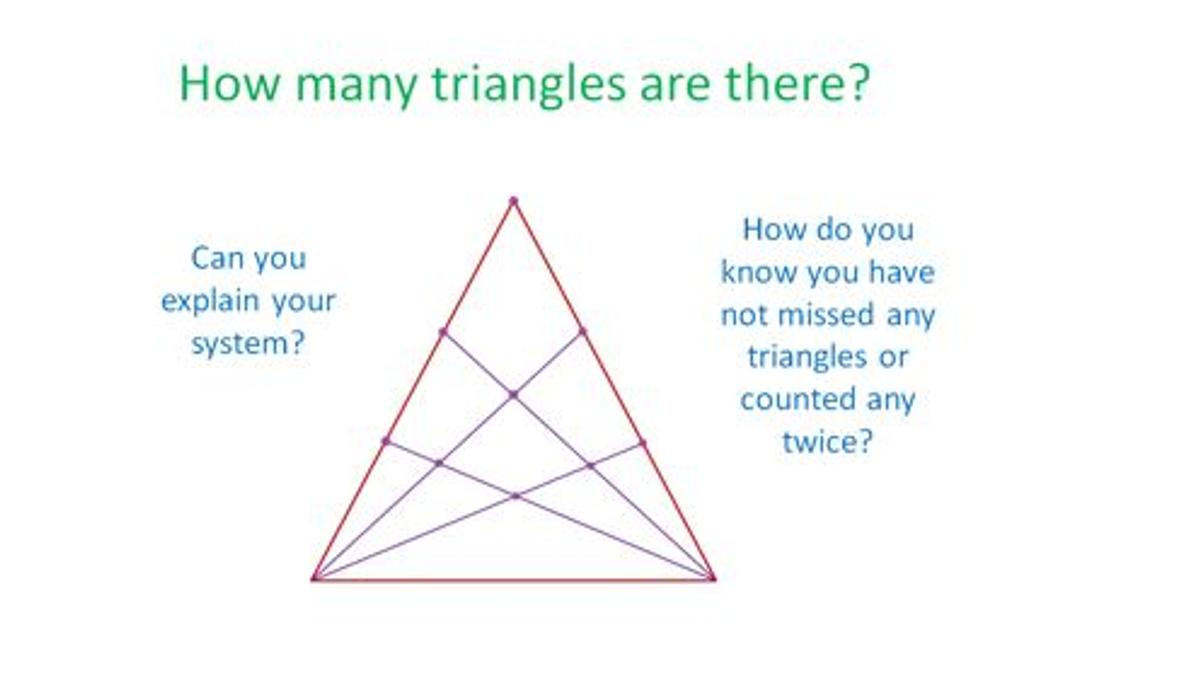 How many triangles are there?

Can you explain your system?

How do you know you have not missed any triangles or counted any twice?